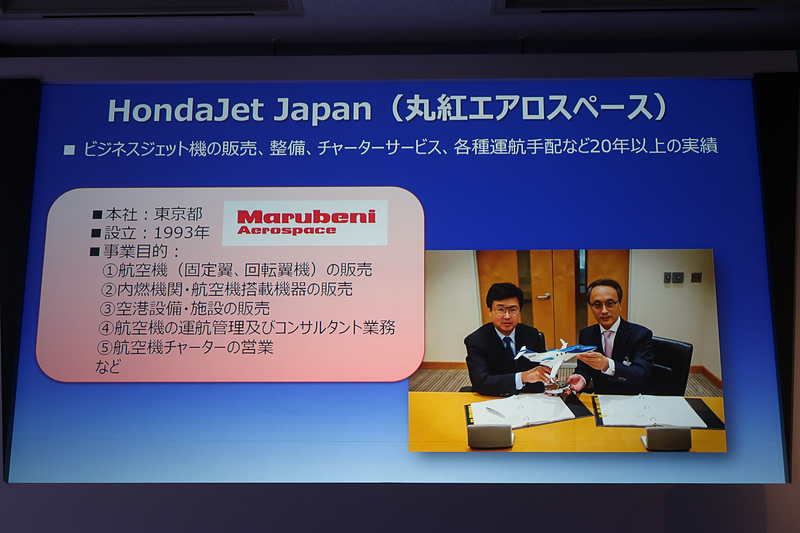 HondaJet Japan（丸紅エアロスペース）

■ ビジネスジェット機の販売、整備、チャーターサービス、各種運航手配など20年以上の実績

■本社：東京都
■設立：1993年
■事業目的：
①航空機（固定翼、回転翼機）の販売
②内燃機関・航空機搭載機器の販売
③空港設備・施設の販売
④航空機の運航管理及びコンサルタント業務
⑤航空機チャーターの営業
など

Marubeni Aerospace